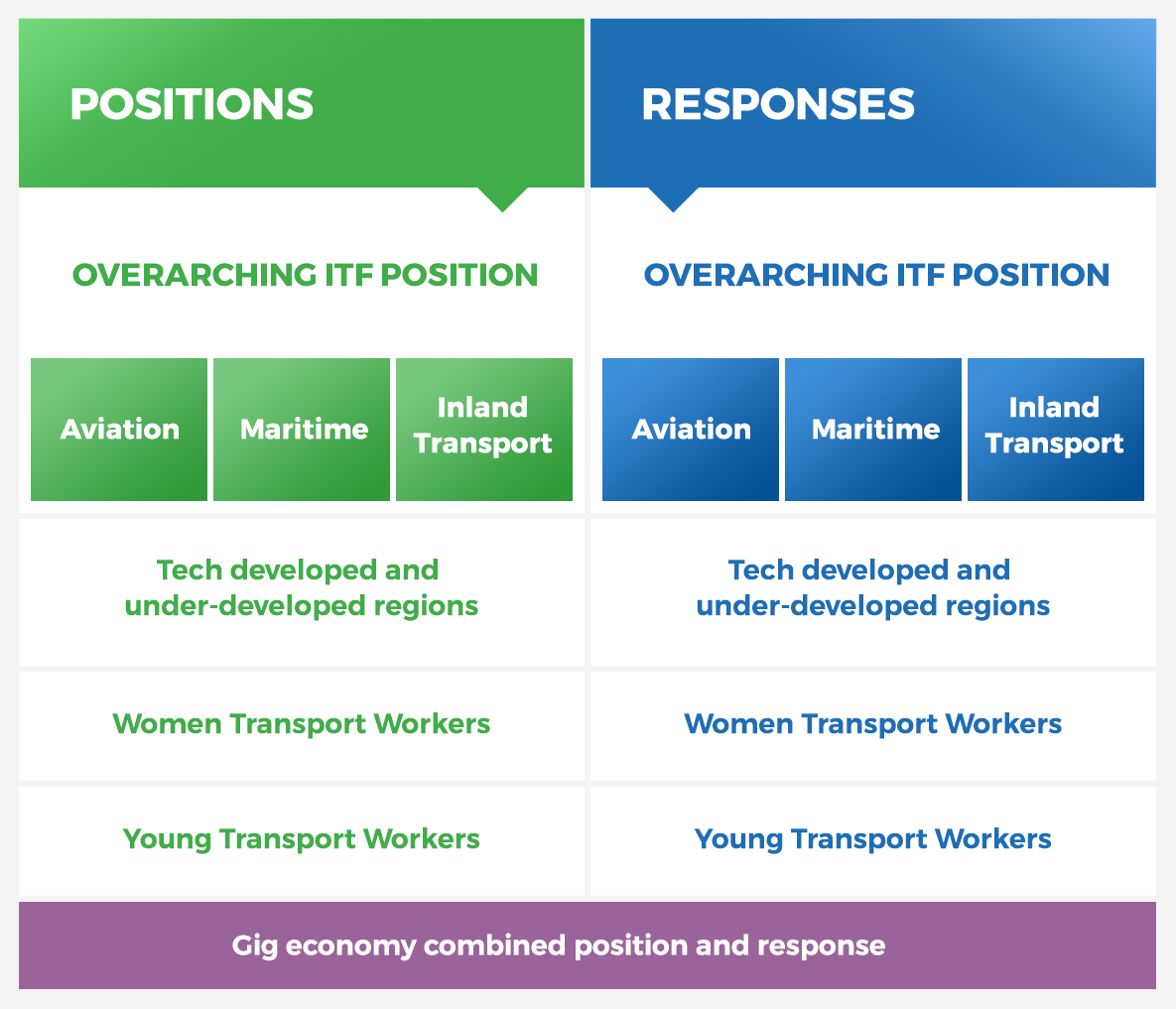 POSITIONS

OVERARCHING ITF POSITION

Aviation

Maritime

Inland Transport

Tech developed and under-developed regions

Women Transport Workers

Young Transport Workers

RESPONSES

OVERARCHING ITF POSITION

Aviation

Maritime

Inland Transport

Tech developed and under-developed regions

Women Transport Workers

Young Transport Workers

Gig economy combined position and response